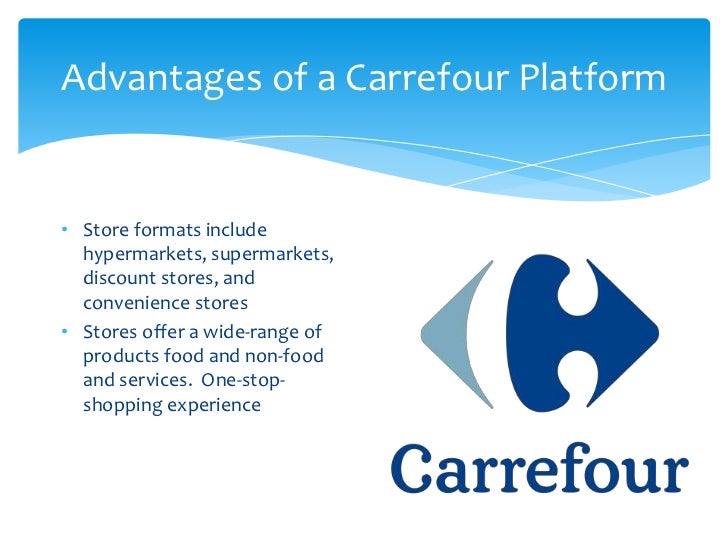 Advantages of a Carrefour Platform

• Store formats include hypermarkets, supermarkets, discount stores, and convenience stores
• Stores offer a wide-range of products food and non-food and services. One-stop-shopping experience

Carrefour